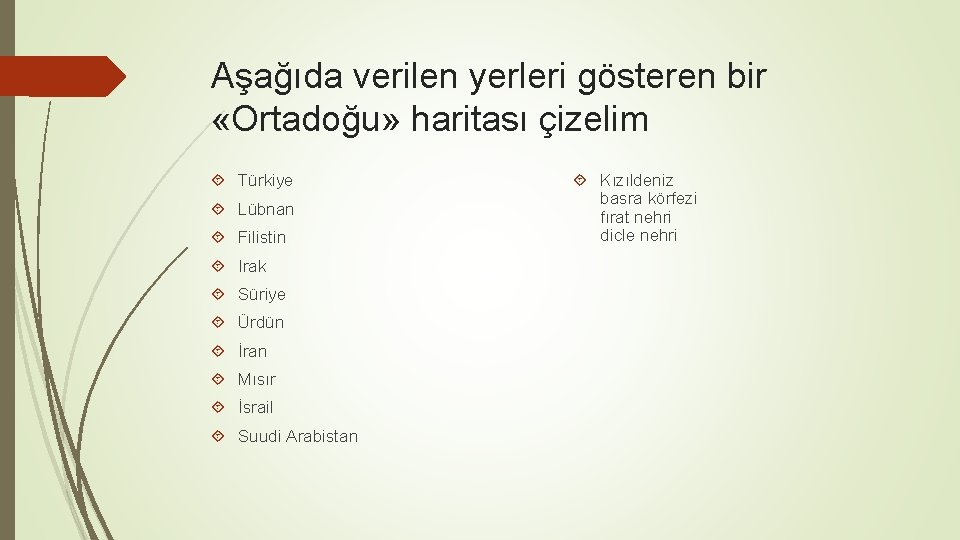 Aşağıda verilen yerleri gösteren bir «Ortadoğu» haritası çizelim

Türkiye
Lübnan
Filistin
Irak
Süriye
Ürdün
İran
Mısır
İsrail
Suudi Arabistan

Kızıldeniz
basra körfezi
fırat nehri
dicle nehri